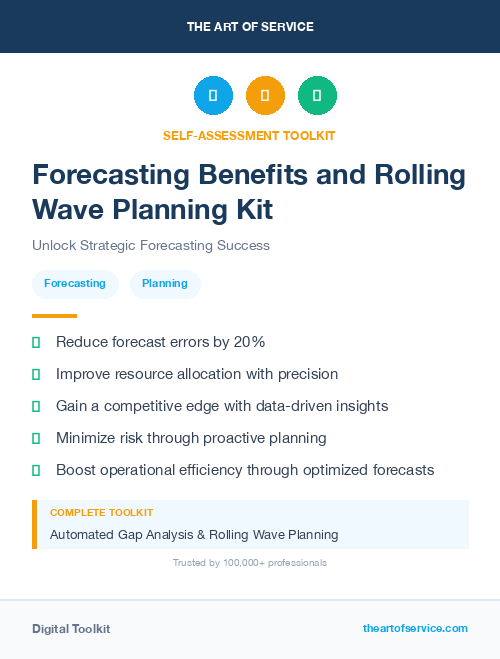 THE ART OF SERVICE

SELF-ASSESSMENT TOOLKIT

Forecasting Benefits and Rolling Wave Planning Kit

Unlock Strategic Forecasting Success

Forecasting Planning

Reduce forecast errors by 20%

Improve resource allocation with precision

Gain a competitive edge with data-driven insights

Minimize risk through proactive planning

Boost operational efficiency through optimized forecasts

COMPLETE TOOLKIT

Automated Gap Analysis & Rolling Wave Planning

Trusted by 100,000+ professionals

Digital Toolkit

theartofservice.com